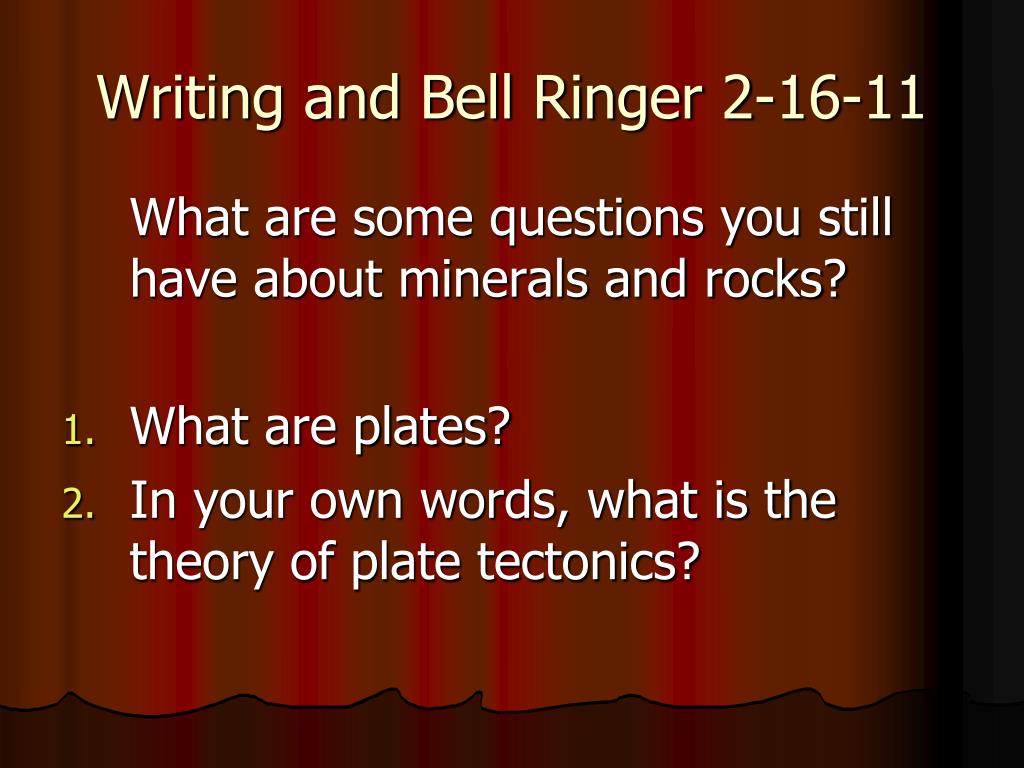 Writing and Bell Ringer 2-16-11

What are some questions you still have about minerals and rocks?

1. What are plates?
2. In your own words, what is the theory of plate tectonics?